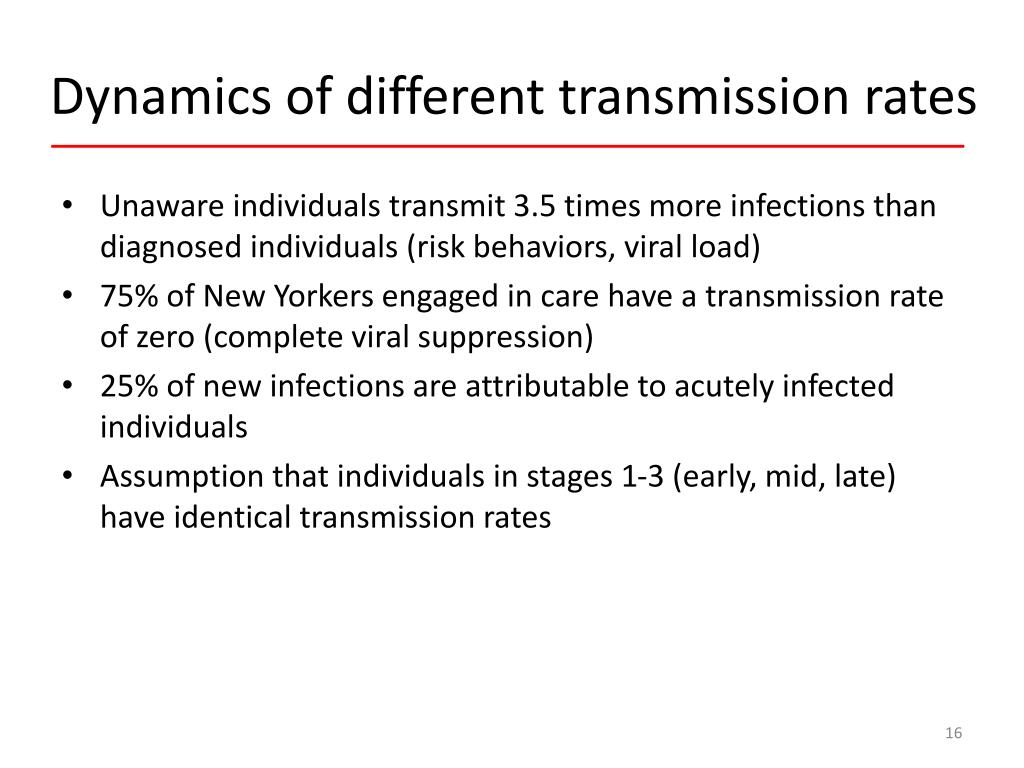 Dynamics of different transmission rates

• Unaware individuals transmit 3.5 times more infections than diagnosed individuals (risk behaviors, viral load)
• 75% of New Yorkers engaged in care have a transmission rate of zero (complete viral suppression)
• 25% of new infections are attributable to acutely infected individuals
• Assumption that individuals in stages 1-3 (early, mid, late) have identical transmission rates

16